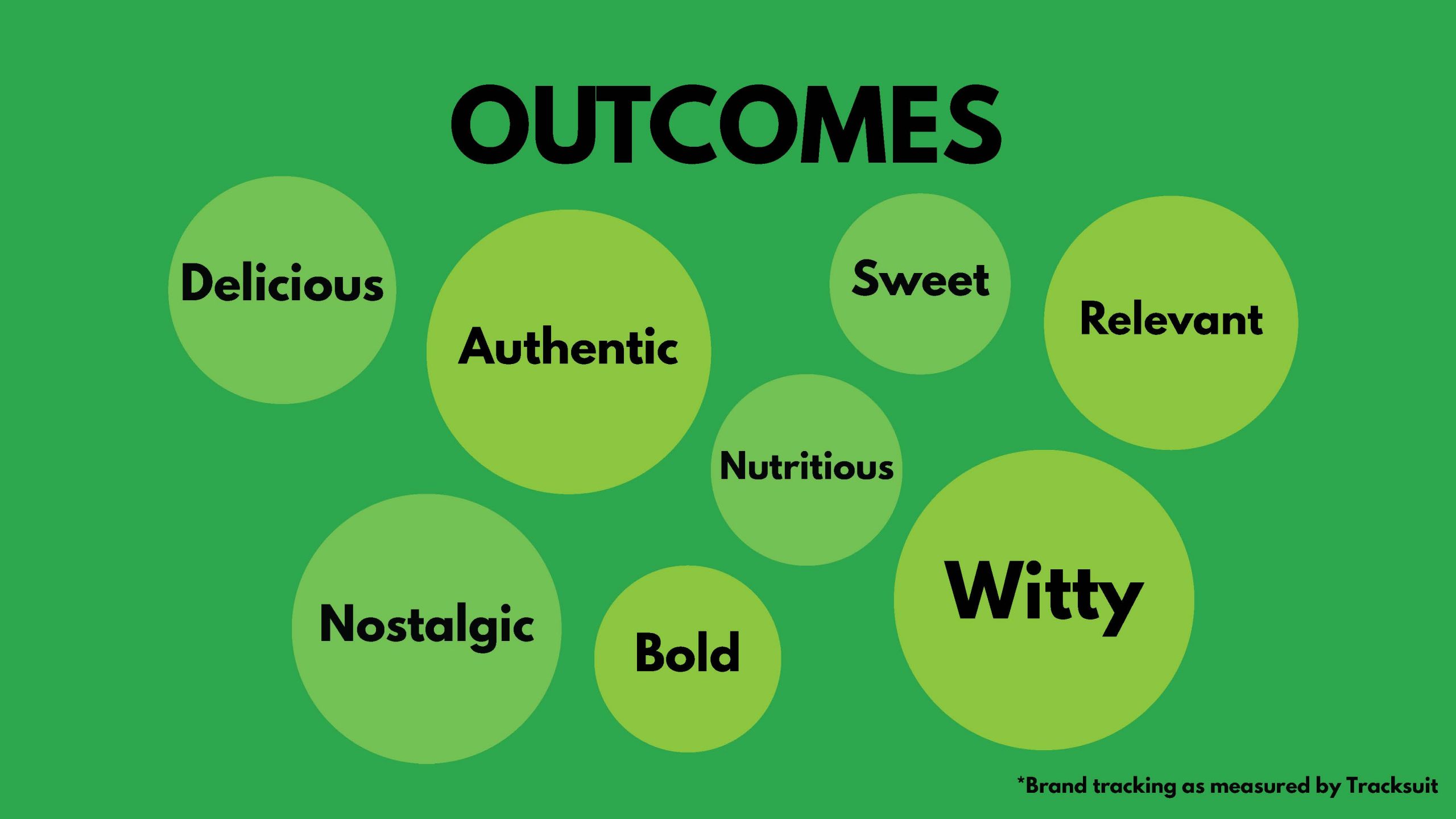 OUTCOMES

Delicious

Authentic

Sweet

Relevant

Nutritious

Nostalgic

Bold

Witty

*Brand tracking as measured by Tracksuit